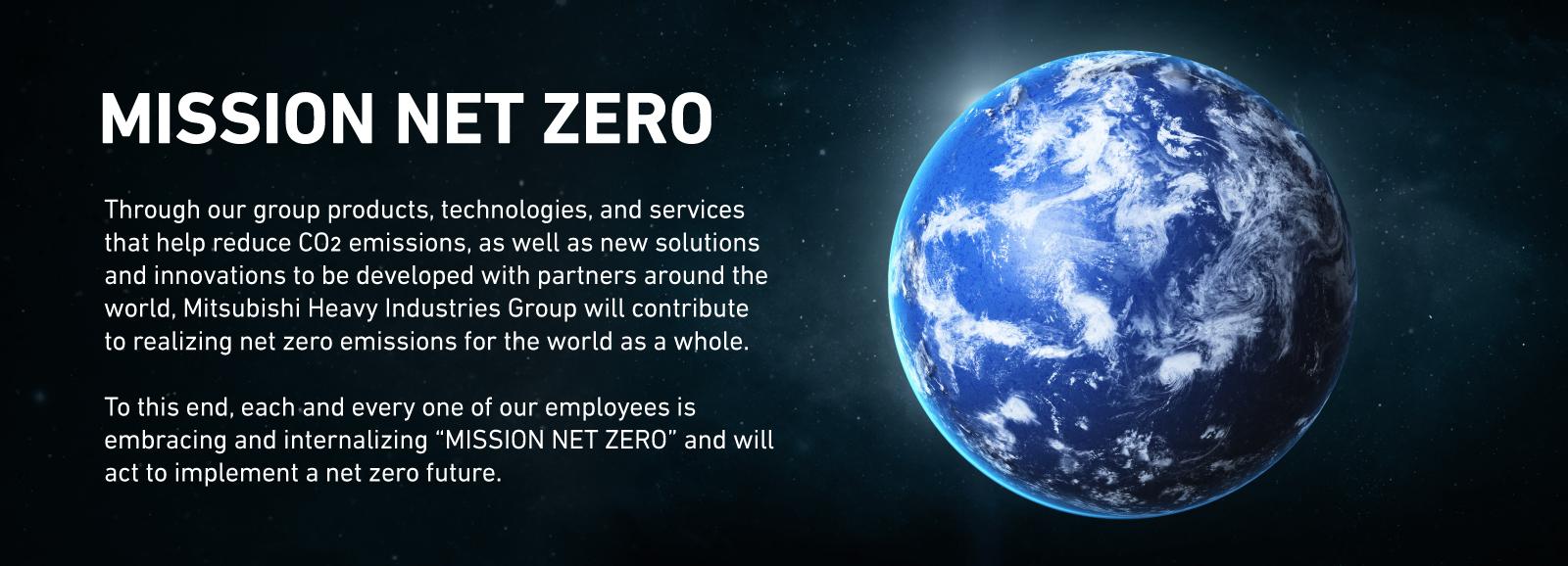 MISSION NET ZERO

Through our group products, technologies, and services that help reduce $CO_2$ emissions, as well as new solutions and innovations to be developed with partners around the world, Mitsubishi Heavy Industries Group will contribute to realizing net zero emissions for the world as a whole.

To this end, each and every one of our employees is embracing and internalizing “MISSION NET ZERO” and will act to implement a net zero future.